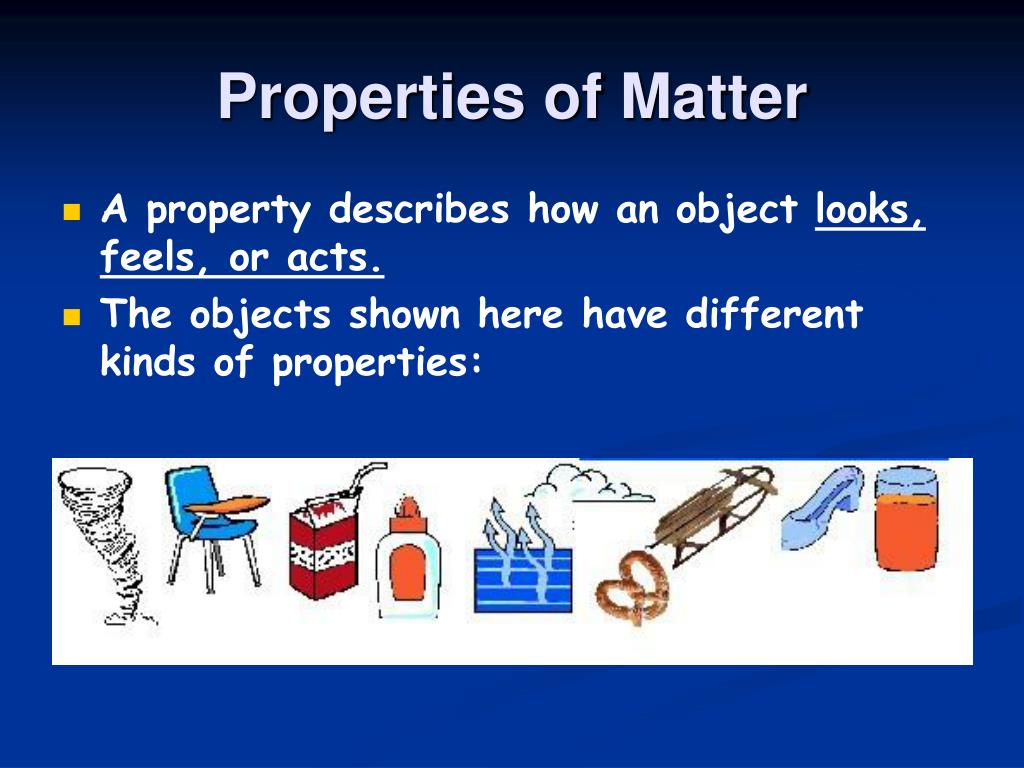 Properties of Matter

A property describes how an object looks, feels, or acts.

The objects shown here have different kinds of properties: